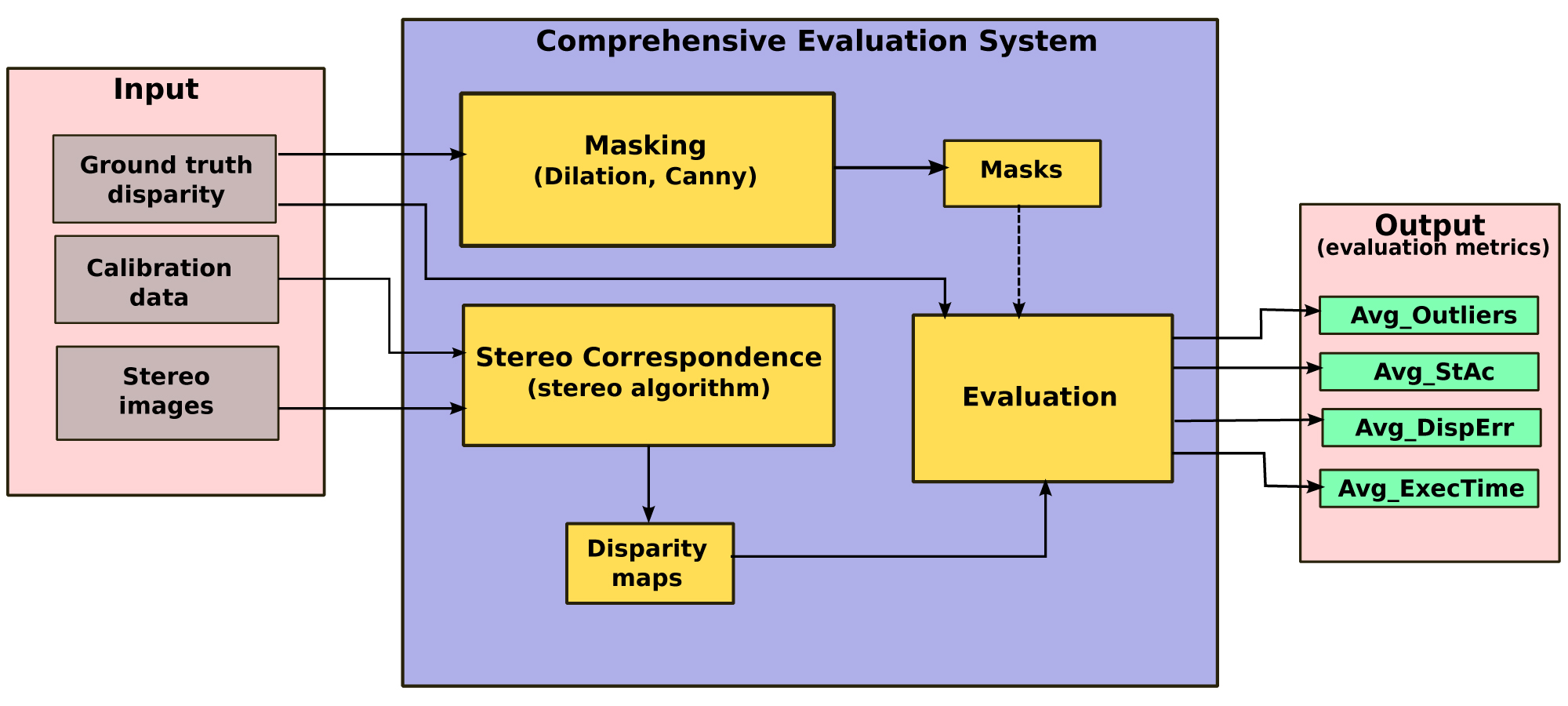 Input

Ground truth disparity

Calibration data

Stereo images

Comprehensive Evaluation System

Masking
(Dilation, Canny)

Masks

Stereo Correspondence
(stereo algorithm)

Evaluation

Disparity maps

Output
(evaluation metrics)

Avg_Outliers

Avg_StAc

Avg_DispErr

Avg_ExecTime